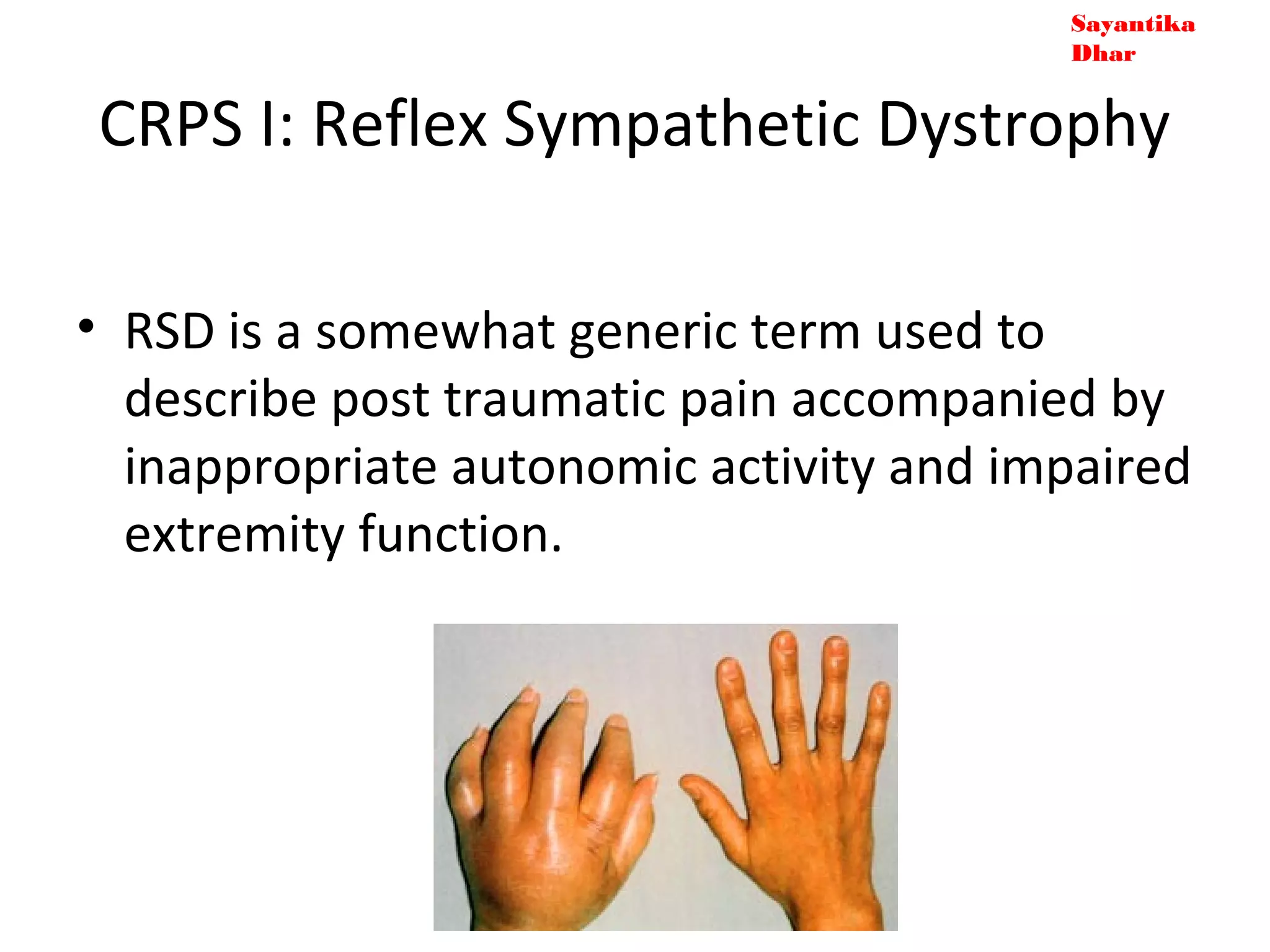 Sayantika Dhar

CRPS I: Reflex Sympathetic Dystrophy

• RSD is a somewhat generic term used to describe post traumatic pain accompanied by inappropriate autonomic activity and impaired extremity function.